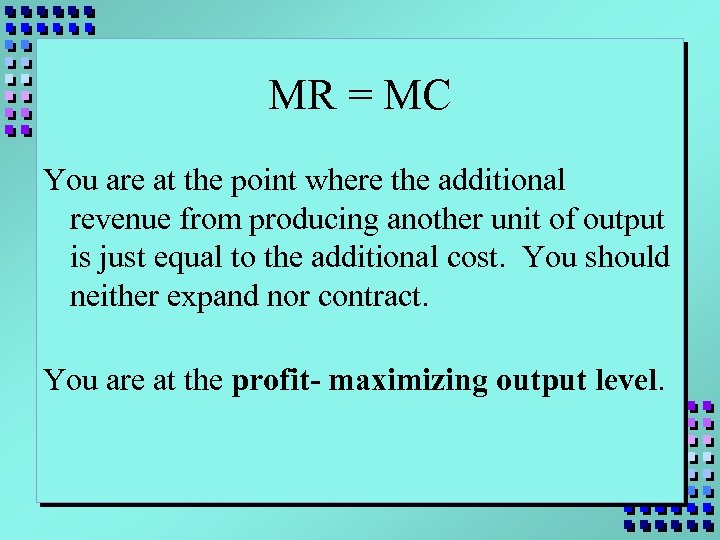 MR = MC

You are at the point where the additional revenue from producing another unit of output is just equal to the additional cost. You should neither expand nor contract.

You are at the profit- maximizing output level.